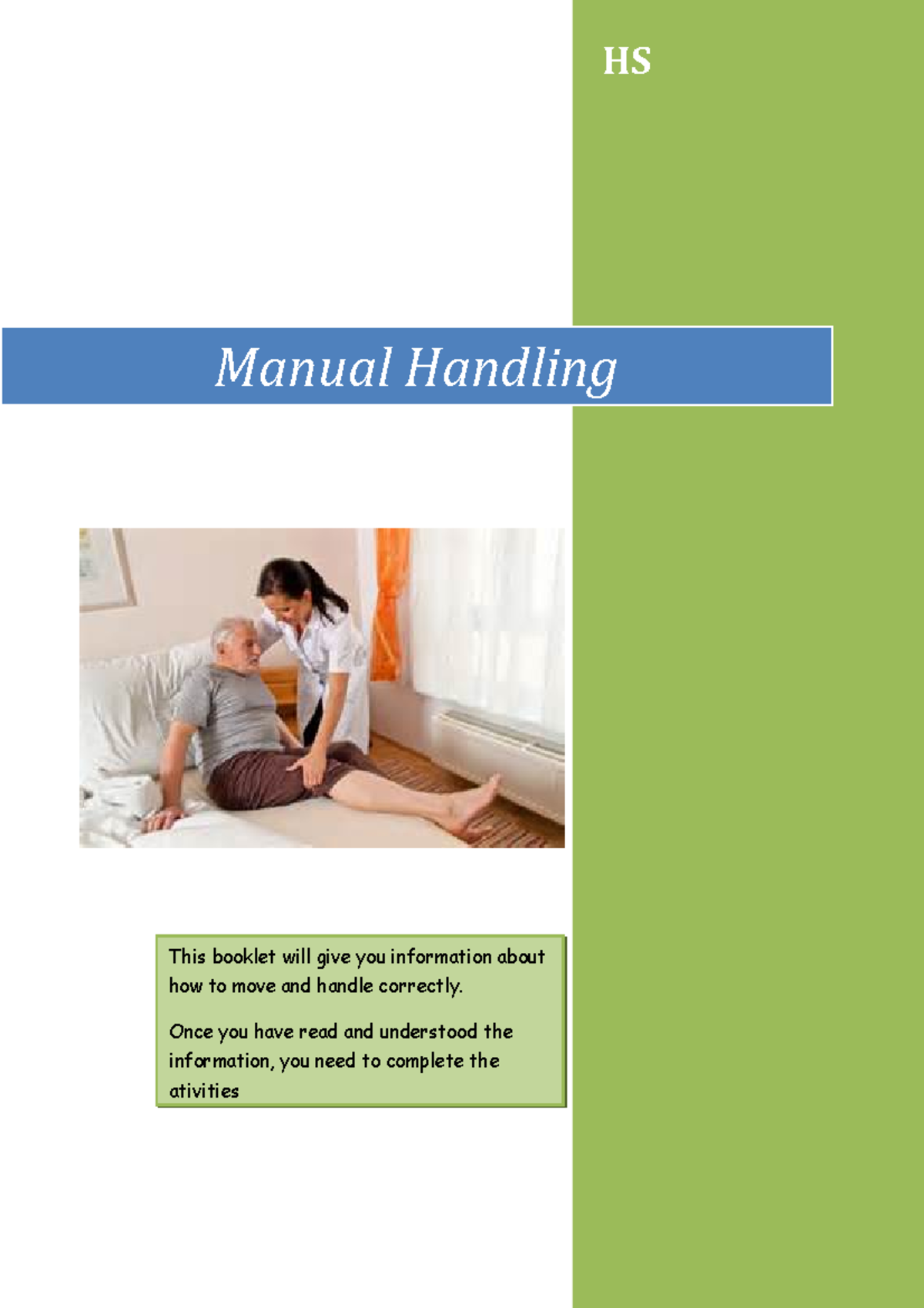 HS

Manual Handling

This booklet will give you information about how to move and handle correctly.

Once you have read and understood the information, you need to complete the ativities